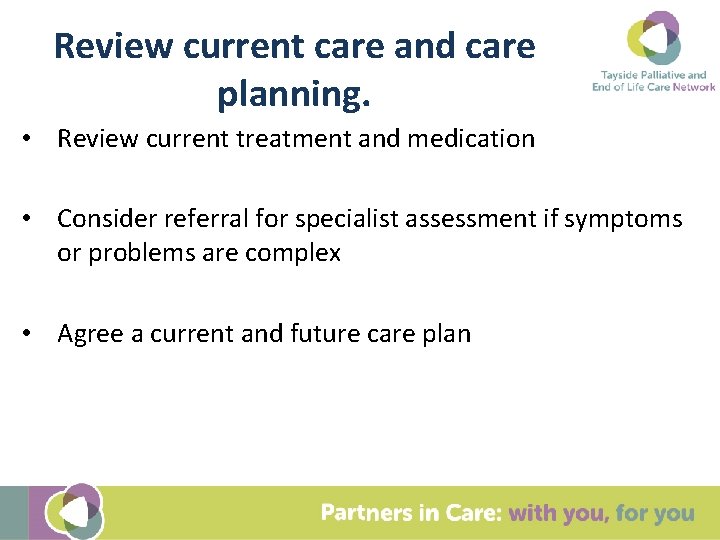 Review current care and care planning.

Tayside Palliative and End of Life Care Network

• Review current treatment and medication

• Consider referral for specialist assessment if symptoms or problems are complex

• Agree a current and future care plan

Partners in Care: with you, for you